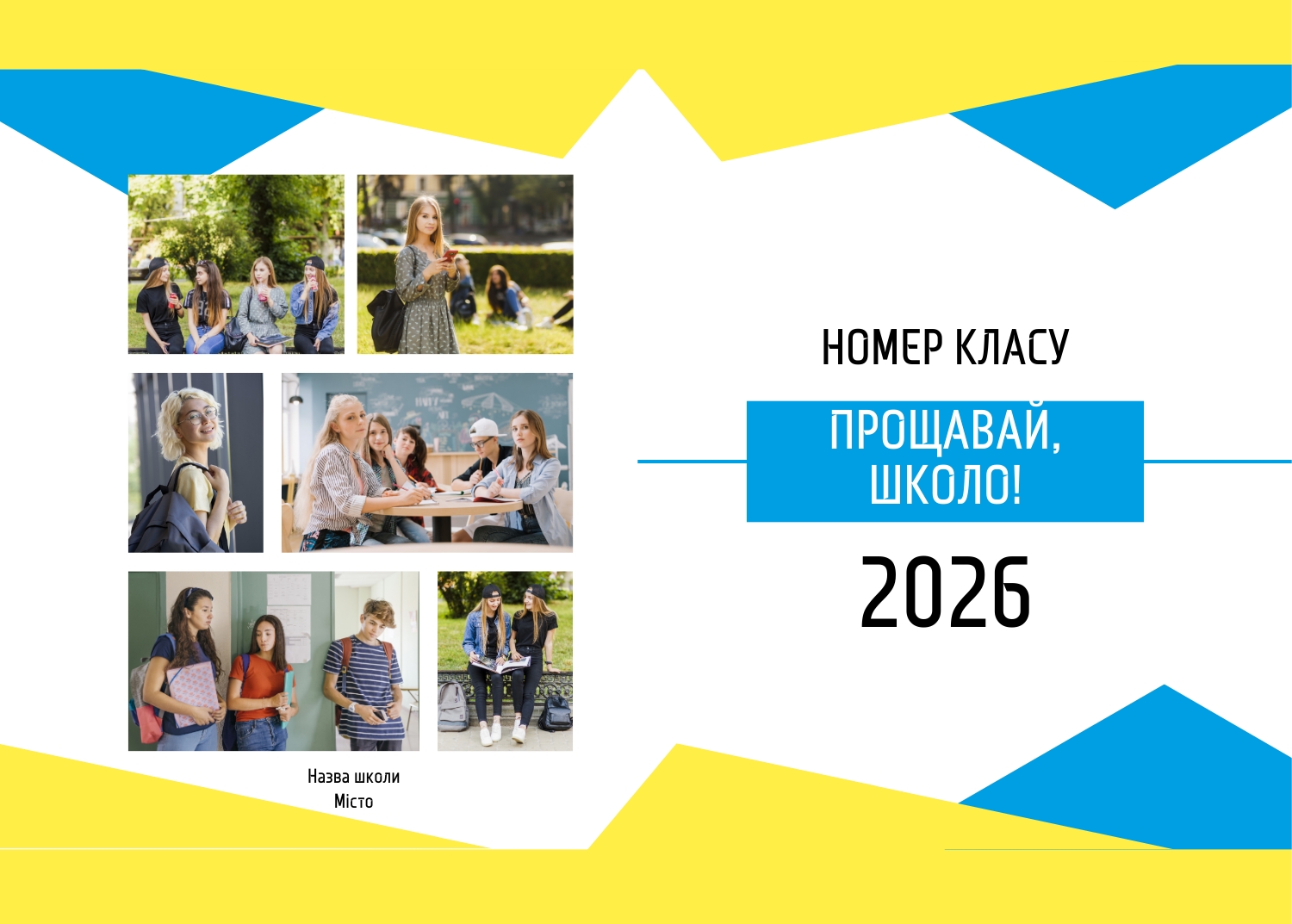 Назва школи
Місто

НОМЕР КЛАСУ

ПРОЩАВАЙ, ШКОЛО!

2026